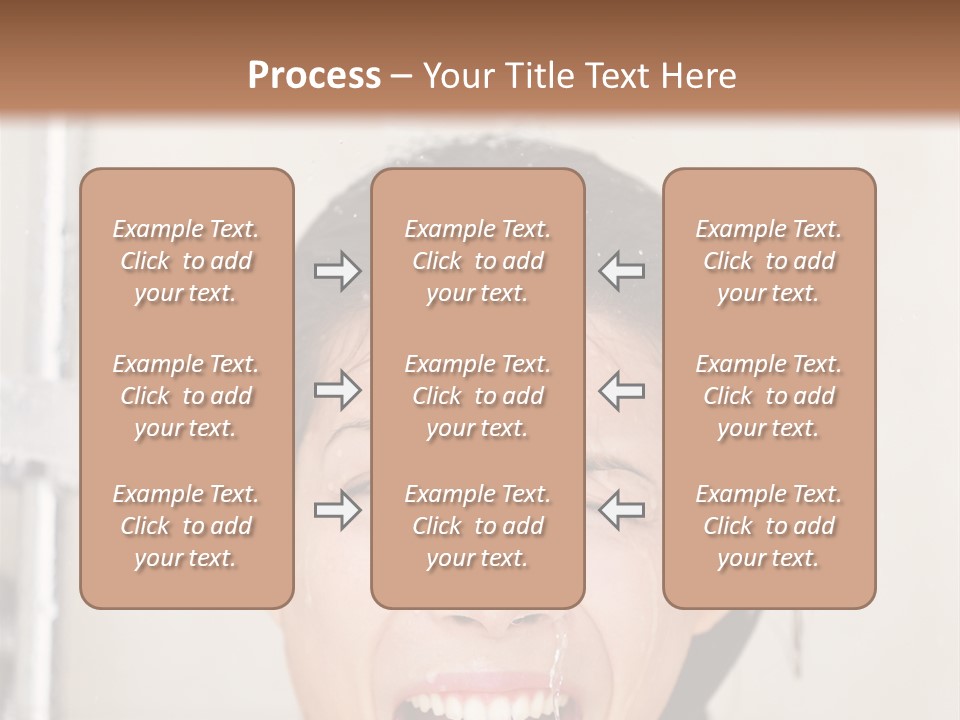 Process – Your Title Text Here

Example Text. Click to add your text.

Example Text. Click to add your text.

Example Text. Click to add your text.

Example Text. Click to add your text.

Example Text. Click to add your text.

Example Text. Click to add your text.

Example Text. Click to add your text.

Example Text. Click to add your text.

Example Text. Click to add your text.